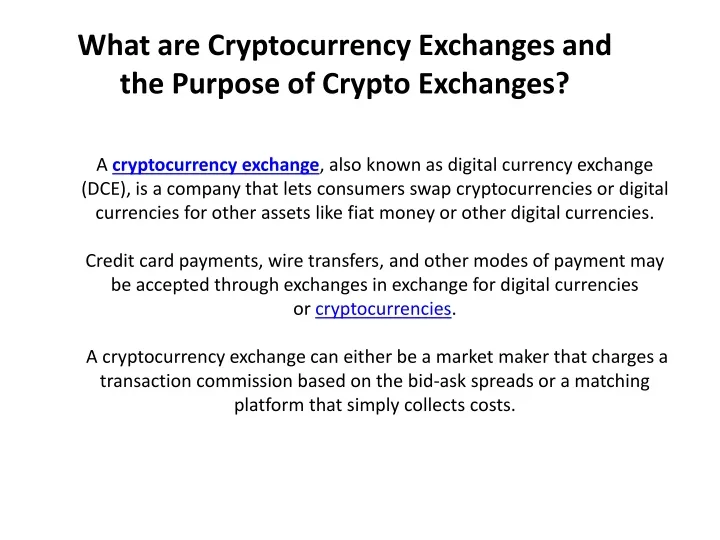 What are Cryptocurrency Exchanges and the Purpose of Crypto Exchanges?

A cryptocurrency exchange, also known as digital currency exchange (DCE), is a company that lets consumers swap cryptocurrencies or digital currencies for other assets like fiat money or other digital currencies.

Credit card payments, wire transfers, and other modes of payment may be accepted through exchanges in exchange for digital currencies or cryptocurrencies.

A cryptocurrency exchange can either be a market maker that charges a transaction commission based on the bid-ask spreads or a matching platform that simply collects costs.